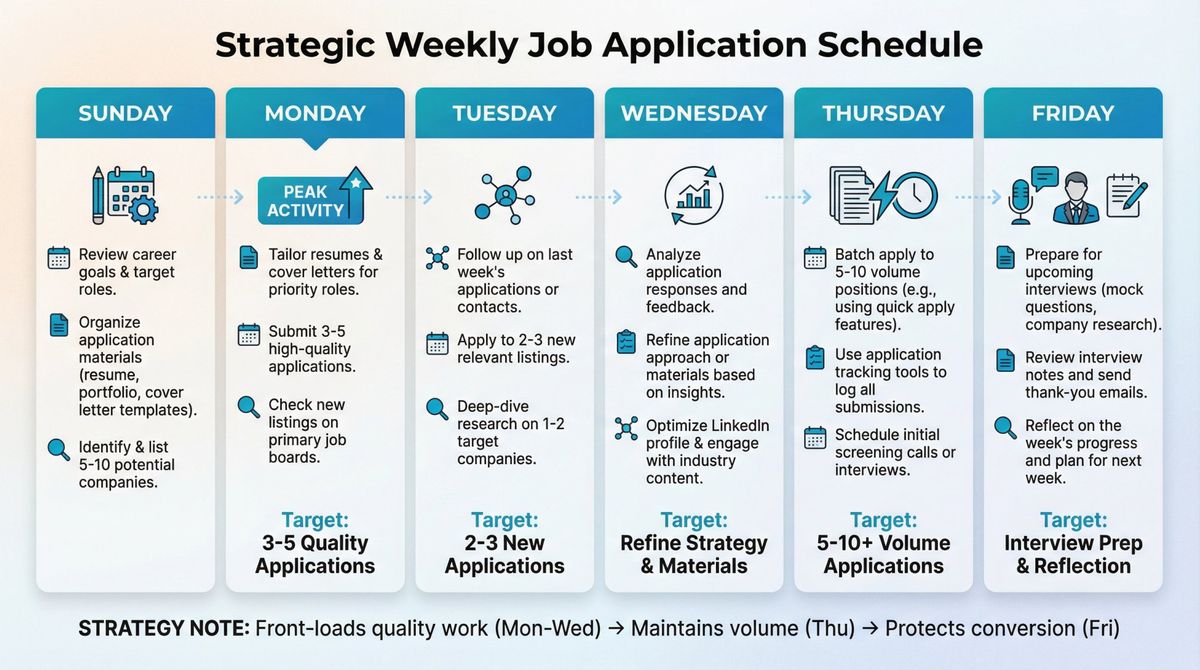 Strategic Weekly Job Application Schedule

SUNDAY

Review career goals & target roles.

Organize application materials (resume, portfolio, cover letter templates).

Identify & list 5-10 potential companies.

MONDAY

PEAK ACTIVITY

Tailor resumes & cover letters for priority roles.

Submit 3-5 high-quality applications.

Check new listings on primary job boards.

Target:
3-5 Quality Applications

TUESDAY

Follow up on last week's applications or contacts.

Apply to 2-3 new relevant listings.

Deep-dive research on 1-2 target companies.

Target:
2-3 New Applications

WEDNESDAY

Analyze application responses and feedback.

Refine application approach or materials based on insights.

Optimize LinkedIn profile & engage with industry content.

Target:
Refine Strategy & Materials

THURSDAY

Batch apply to 5-10 volume positions (e.g., using quick apply features).

Use application tracking tools to log all submissions.

Schedule initial screening calls or interviews.

Target:
5-10+ Volume Applications

FRIDAY

Prepare for upcoming interviews (mock questions, company research).

Review interview notes and send thank-you emails.

Reflect on the week's progress and plan for next week.

Target:
Interview Prep & Reflection

STRATEGY NOTE: Front-loads quality work (Mon-Wed) → Maintains volume (Thu) → Protects conversion (Fri)